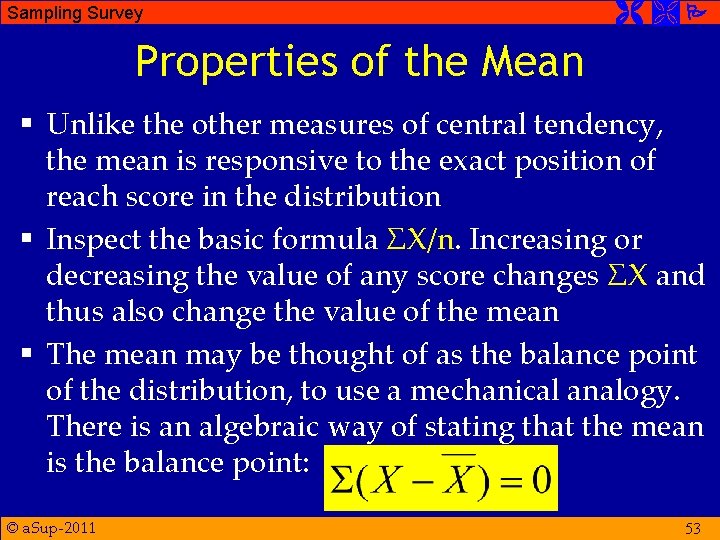 Sampling Survey

Properties of the Mean

▪ Unlike the other measures of central tendency, the mean is responsive to the exact position of reach score in the distribution

▪ Inspect the basic formula $\Sigma X/n$. Increasing or decreasing the value of any score changes $\Sigma X$ and thus also change the value of the mean

▪ The mean may be thought of as the balance point of the distribution, to use a mechanical analogy. There is an algebraic way of stating that the mean is the balance point: $\Sigma(X - \overline{X}) = 0$

© aSup-2011

53